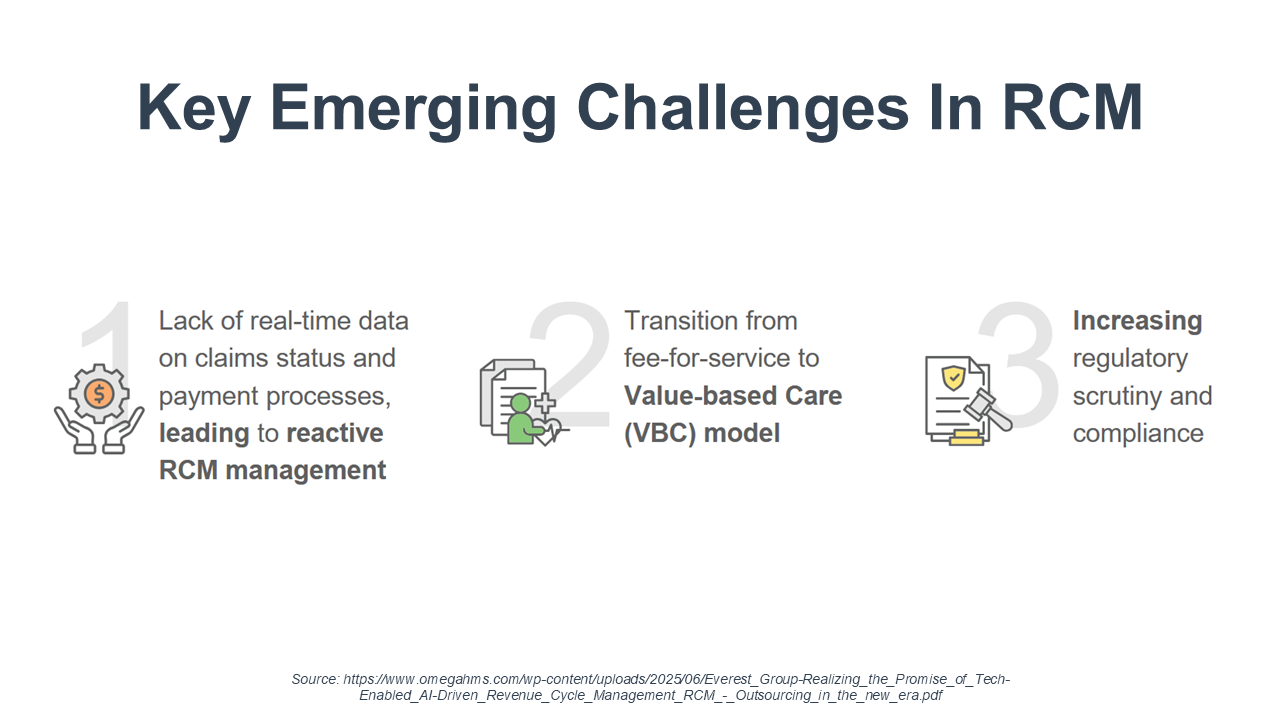 Key Emerging Challenges In RCM

1

Lack of real-time data on claims status and payment processes, leading to reactive RCM management

2

Transition from fee-for-service to Value-based Care (VBC) model

3

Increasing regulatory scrutiny and compliance

Source: https://www.omegahms.com/wp-content/uploads/2025/06/Everest_Group-Realizing_the_Promise_of_Tech-Enabled_AI-Driven_Revenue_Cycle_Management_RCM_-_Outsourcing_in_the_new_era.pdf